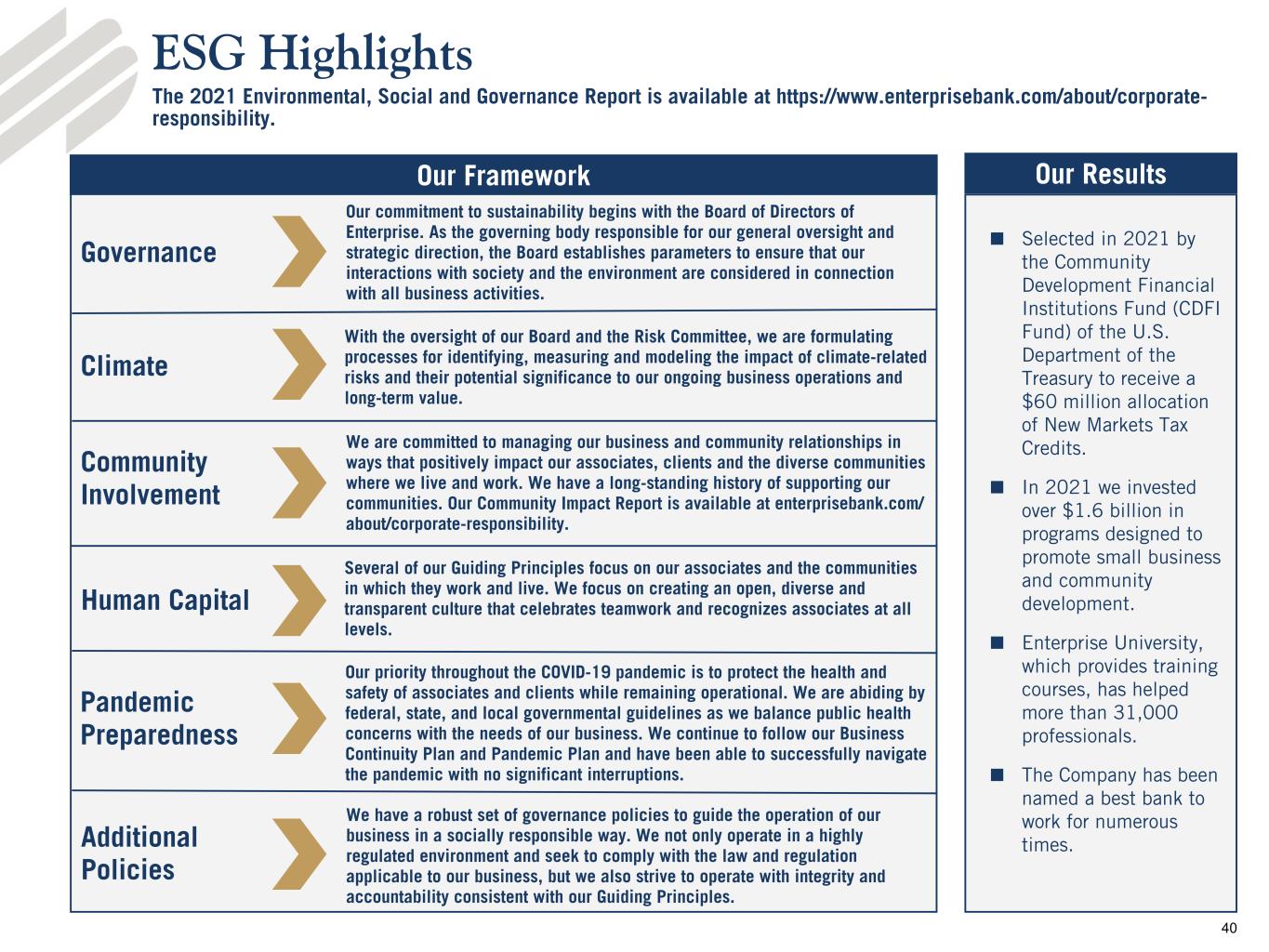 ESG Highlights

The 2021 Environmental, Social and Governance Report is available at https://www.enterprisebank.com/about/corporate-responsibility.

Our Framework

Governance

Our commitment to sustainability begins with the Board of Directors of Enterprise. As the governing body responsible for our general oversight and strategic direction, the Board establishes parameters to ensure that our interactions with society and the environment are considered in connection with all business activities.

Climate

With the oversight of our Board and the Risk Committee, we are formulating processes for identifying, measuring and modeling the impact of climate-related risks and their potential significance to our ongoing business operations and long-term value.

Community Involvement

We are committed to managing our business and community relationships in ways that positively impact our associates, clients and the diverse communities where we live and work. We have a long-standing history of supporting our communities. Our Community Impact Report is available at enterprisebank.com/about/corporate-responsibility.

Human Capital

Several of our Guiding Principles focus on our associates and the communities in which they work and live. We focus on creating an open, diverse and transparent culture that celebrates teamwork and recognizes associates at all levels.

Pandemic Preparedness

Our priority throughout the COVID-19 pandemic is to protect the health and safety of associates and clients while remaining operational. We are abiding by federal, state, and local governmental guidelines as we balance public health concerns with the needs of our business. We continue to follow our Business Continuity Plan and Pandemic Plan and have been able to successfully navigate the pandemic with no significant interruptions.

Additional Policies

We have a robust set of governance policies to guide the operation of our business in a socially responsible way. We not only operate in a highly regulated environment and seek to comply with the law and regulation applicable to our business, but we also strive to operate with integrity and accountability consistent with our Guiding Principles.

Our Results

■ Selected in 2021 by the Community Development Financial Institutions Fund (CDFI Fund) of the U.S. Department of the Treasury to receive a $60 million allocation of New Markets Tax Credits.

■ In 2021 we invested over $1.6 billion in programs designed to promote small business and community development.

■ Enterprise University, which provides training courses, has helped more than 31,000 professionals.

■ The Company has been named a best bank to work for numerous times.

40